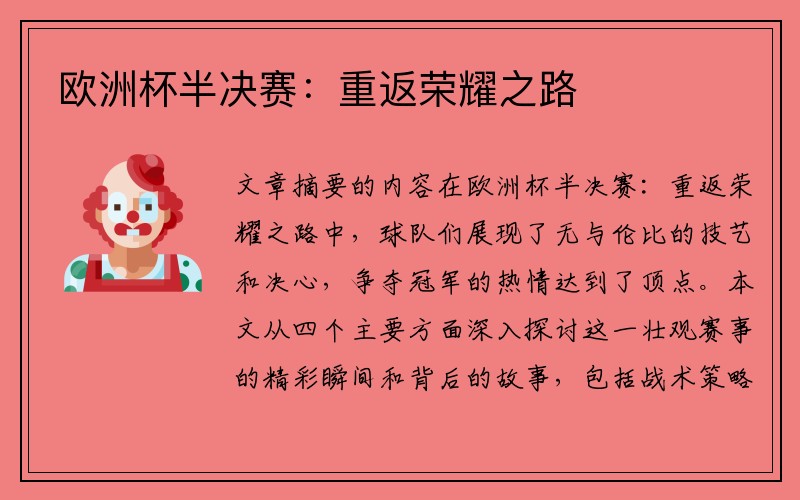 欧洲杯半决赛：重返荣耀之路

文章摘要的内容在欧洲杯半决赛：重返荣耀之路中，球队们展现了无与伦比的技艺和决心，争夺冠军的热情达到了顶点。本文从四个主要方面深入探讨这一壮观赛事的精彩瞬间和背后的故事，包括战术策略